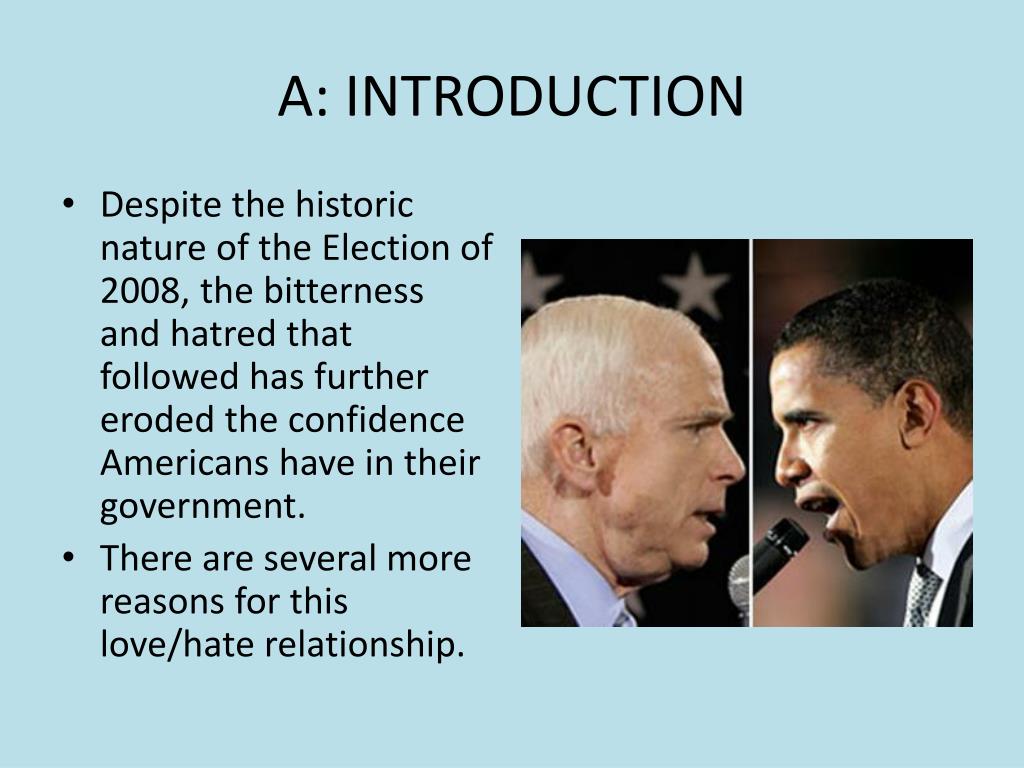 A: INTRODUCTION

• Despite the historic nature of the Election of 2008, the bitterness and hatred that followed has further eroded the confidence Americans have in their government.
• There are several more reasons for this love/hate relationship.